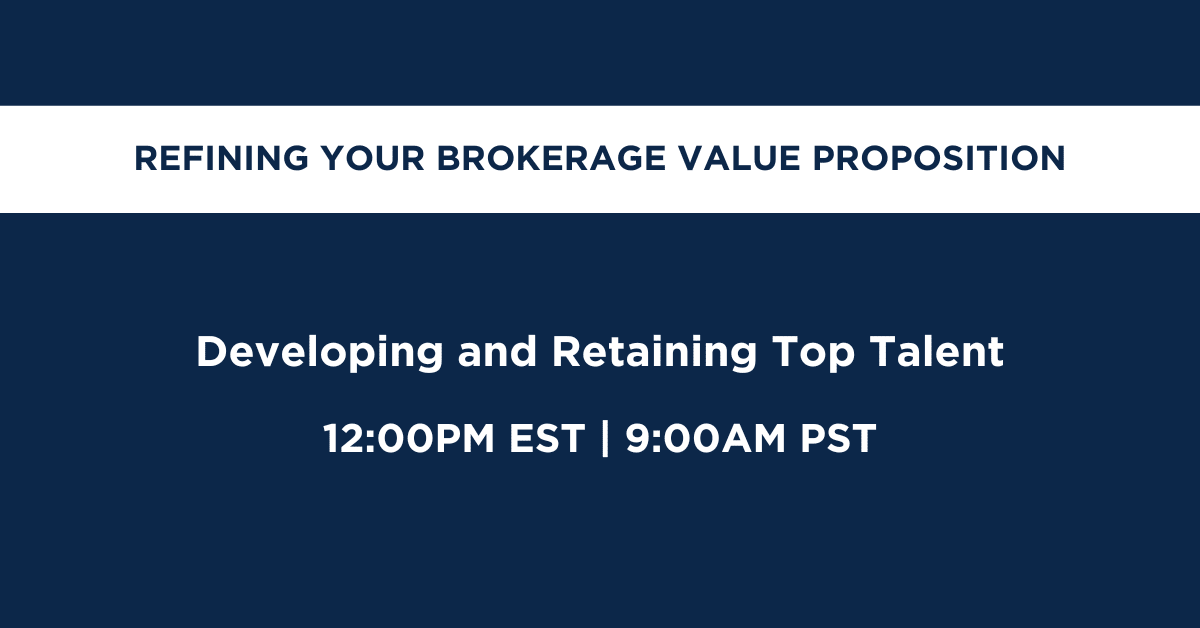 REFINING YOUR BROKERAGE VALUE PROPOSITION

Developing and Retaining Top Talent

12:00PM EST | 9:00AM PST